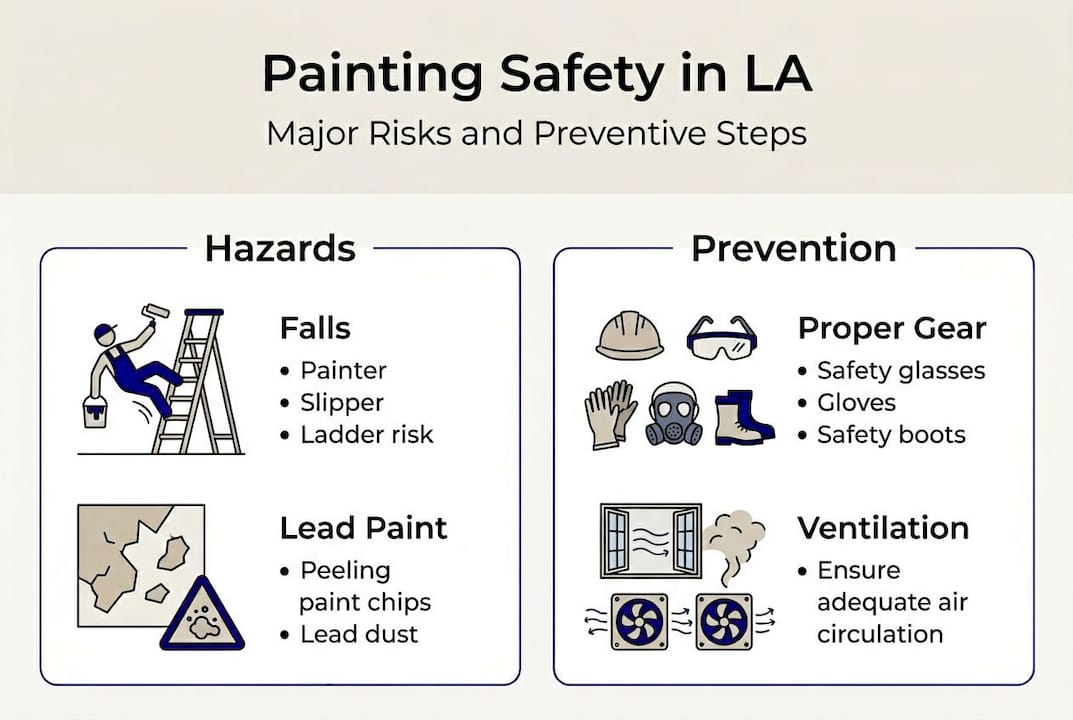 Painting Safety in LA

Major Risks and Preventive Steps

Hazards

Falls
• Painter
• Slipper
• Ladder risk

Lead Paint
• Peeling paint chips
• Lead dust

Prevention

Proper Gear
• Safety glasses
• Gloves
• Safety boots

Ventilation
• Ensure adequate air circulation